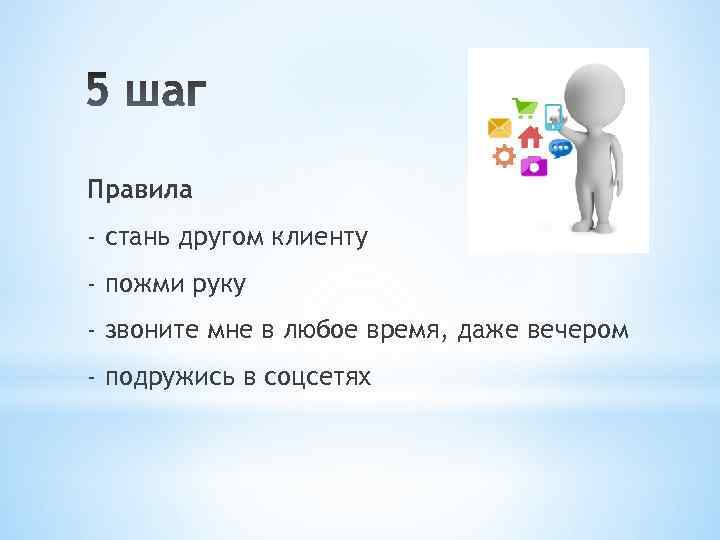 5 шаг

Правила

- стань другом клиенту

- пожми руку

- звоните мне в любое время, даже вечером

- подружись в соцсетях